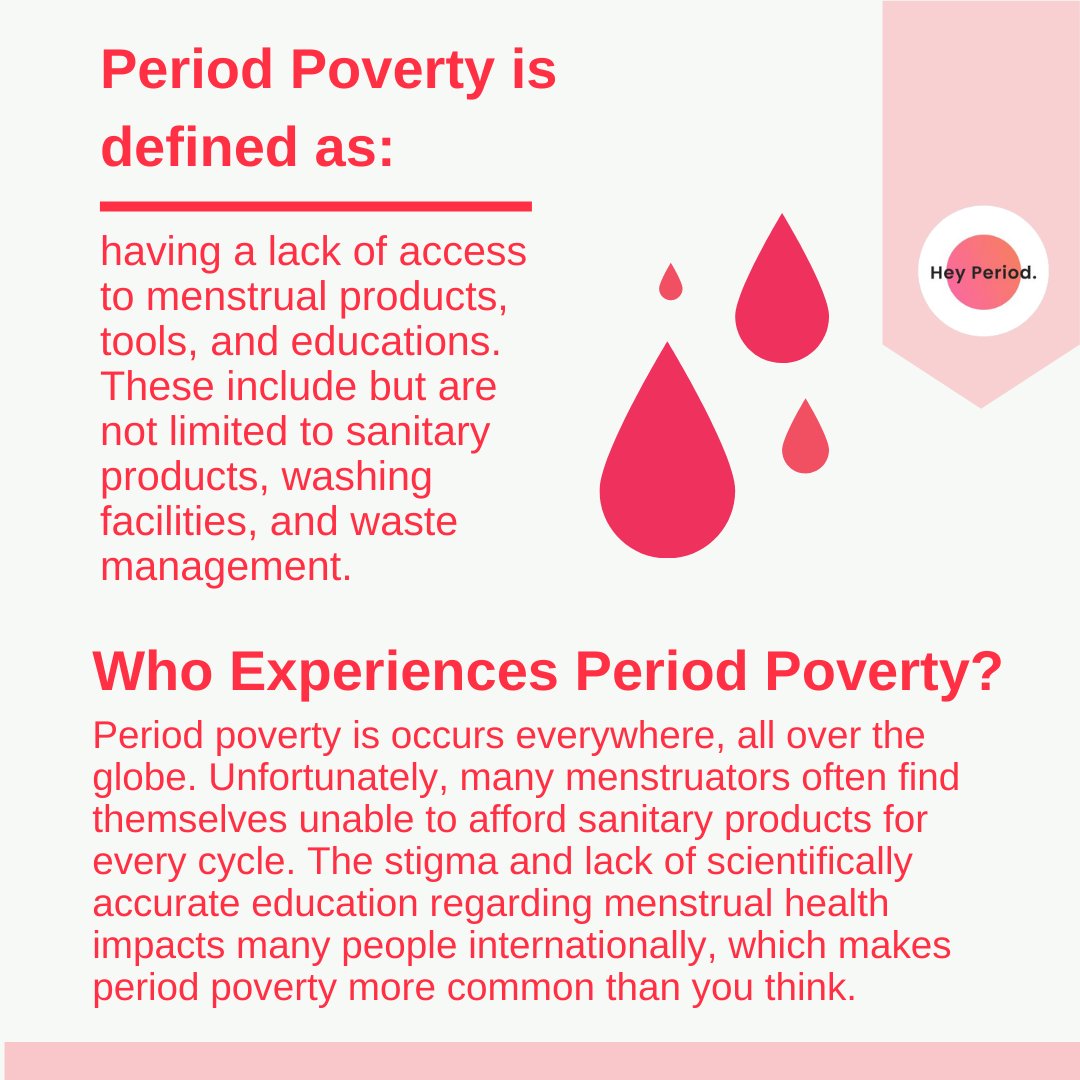 Period Poverty is defined as:

having a lack of access to menstrual products, tools, and educations. These include but are not limited to sanitary products, washing facilities, and waste management.

Hey Period.

Who Experiences Period Poverty?

Period poverty is occurs everywhere, all over the globe. Unfortunately, many menstruators often find themselves unable to afford sanitary products for every cycle. The stigma and lack of scientifically accurate education regarding menstrual health impacts many people internationally, which makes period poverty more common than you think.